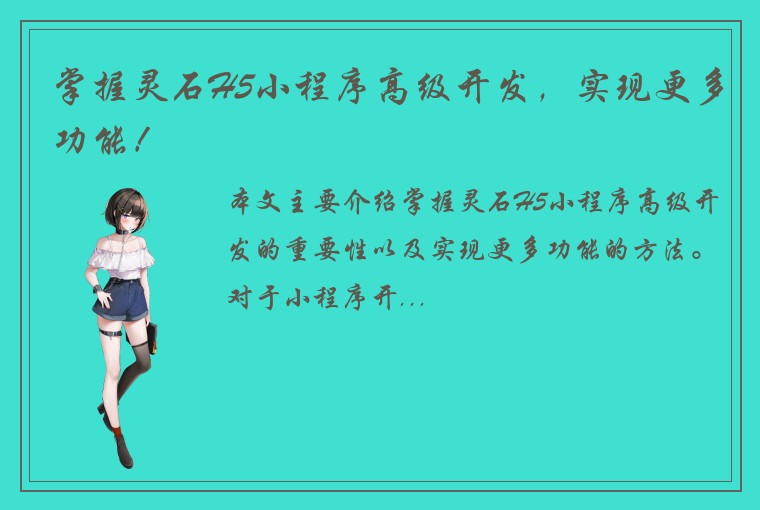 掌握灵石H5小程序高级开发，实现更多功能！

本文主要介绍掌握灵石H5小程序高级开发的重要性以及实现更多功能的方法。对于小程序开...